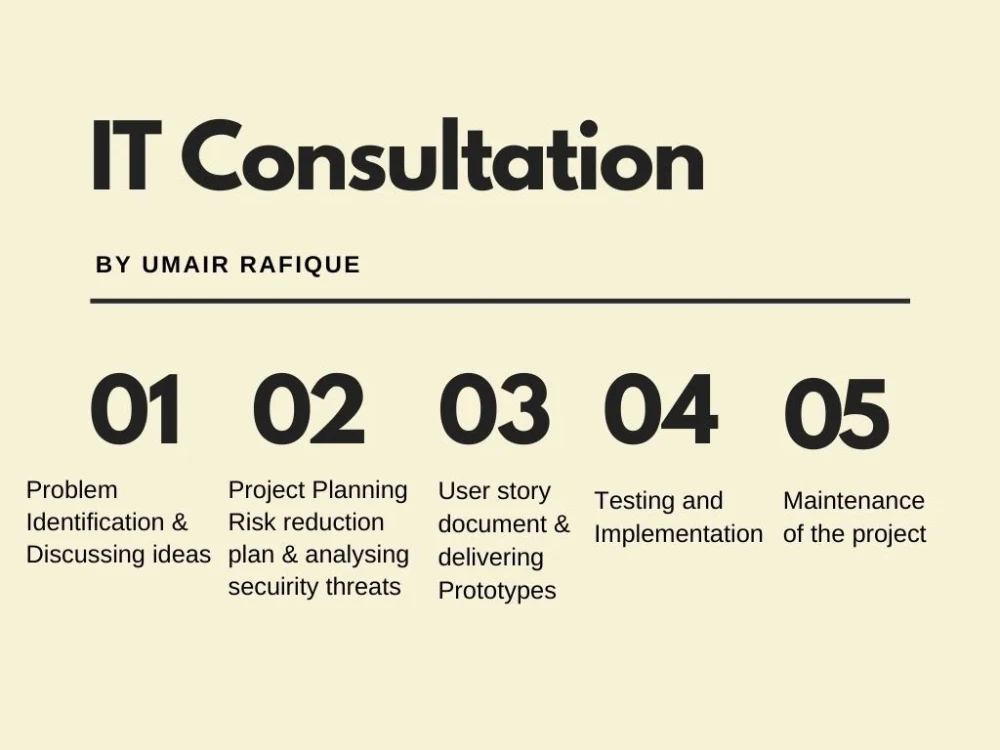 IT Consultation

BY UMAIR RAFIQUE

01

Problem Identification & Discussing ideas

02

Project Planning Risk reduction plan & analysing secuirity threats

03

User story document & delivering Prototypes

04

Testing and Implementation

05

Maintenance of the project